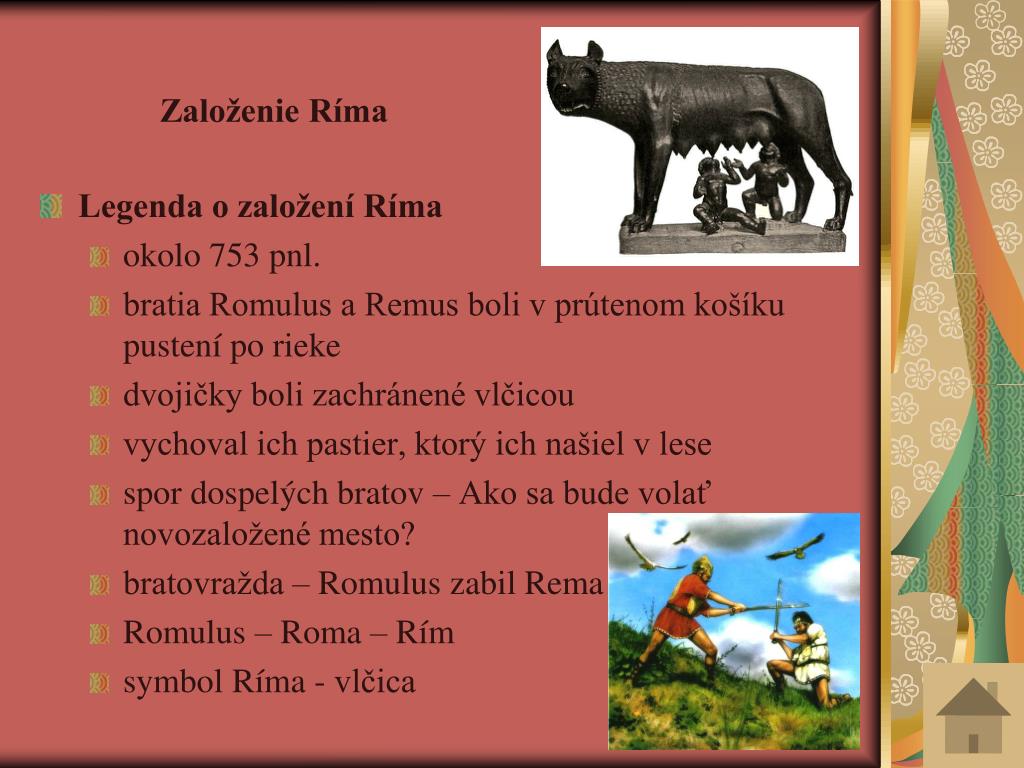 Založenie Ríma

Legenda o založení Ríma

okolo 753 pnl.

bratia Romulus a Remus boli v prútenom košíku pustení po rieke

dvojičky boli zachránené vlčicou

vychoval ich pastier, ktorý ich našiel v lese

spor dospelých bratov – Ako sa bude volať novozaložené mesto?

bratovražda – Romulus zabil Rema

Romulus – Roma – Rím

symbol Ríma - vlčica